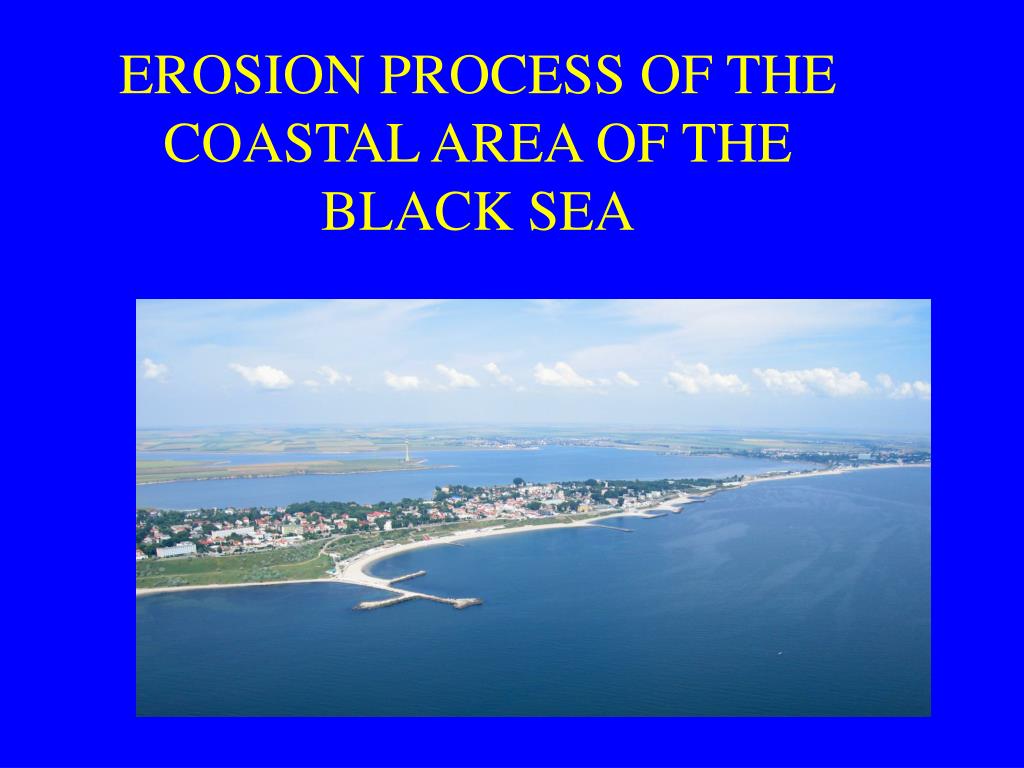 EROSION PROCESS OF THE COASTAL AREA OF THE BLACK SEA